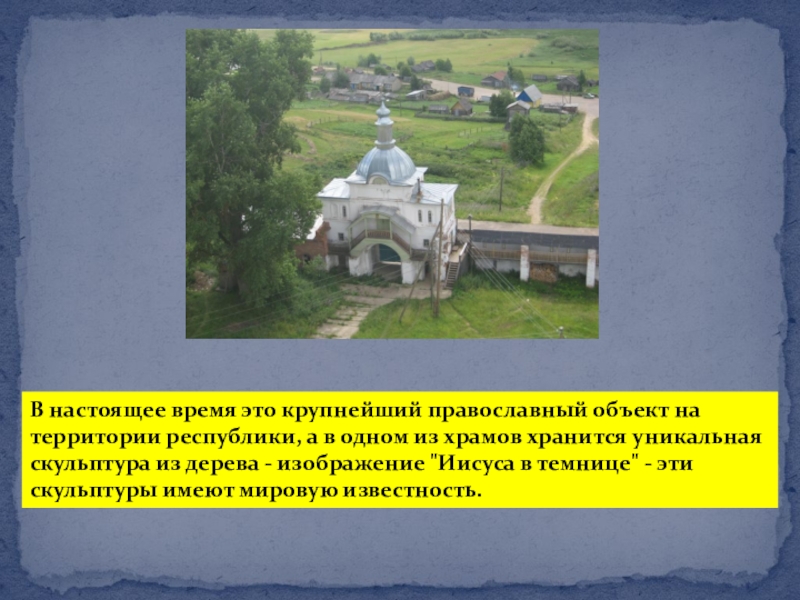 В настоящее время это крупнейший православный объект на территории республики, а в одном из храмов хранится уникальная скульптура из дерева - изображение "Иисуса в темнице" - эти скульптуры имеют мировую известность.